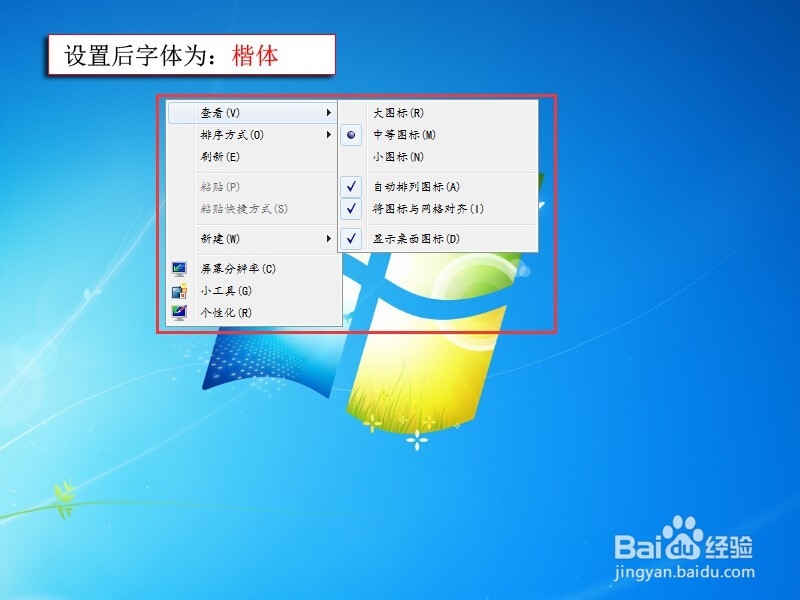 设置后字体为：楷体

查看(V)
排序方式(O)
刷新(E)
粘贴(P)
粘贴快捷方式(S)
新建(W)
屏幕分辨率(C)
小工具(G)
个性化(R)

大图标(R)
中等图标(M)
小图标(N)
自动排列图标(A)
将图标与网格对齐(I)
显示桌面图标(D)

Baidu经验
jingyan.baidu.com